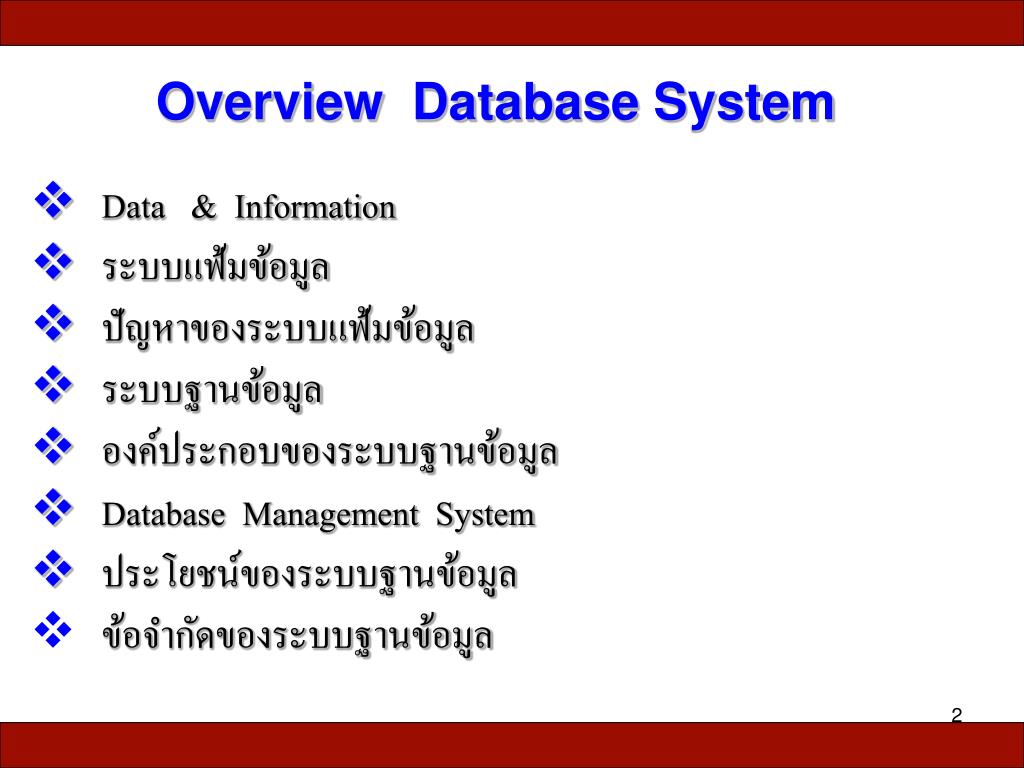 Overview Database System

❖ Data & Information
❖ ระบบแฟ้มข้อมูล
❖ ปัญหาของระบบแฟ้มข้อมูล
❖ ระบบฐานข้อมูล
❖ องค์ประกอบของระบบฐานข้อมูล
❖ Database Management System
❖ ประโยชน์ของระบบฐานข้อมูล
❖ ข้อจำกัดของระบบฐานข้อมูล

2